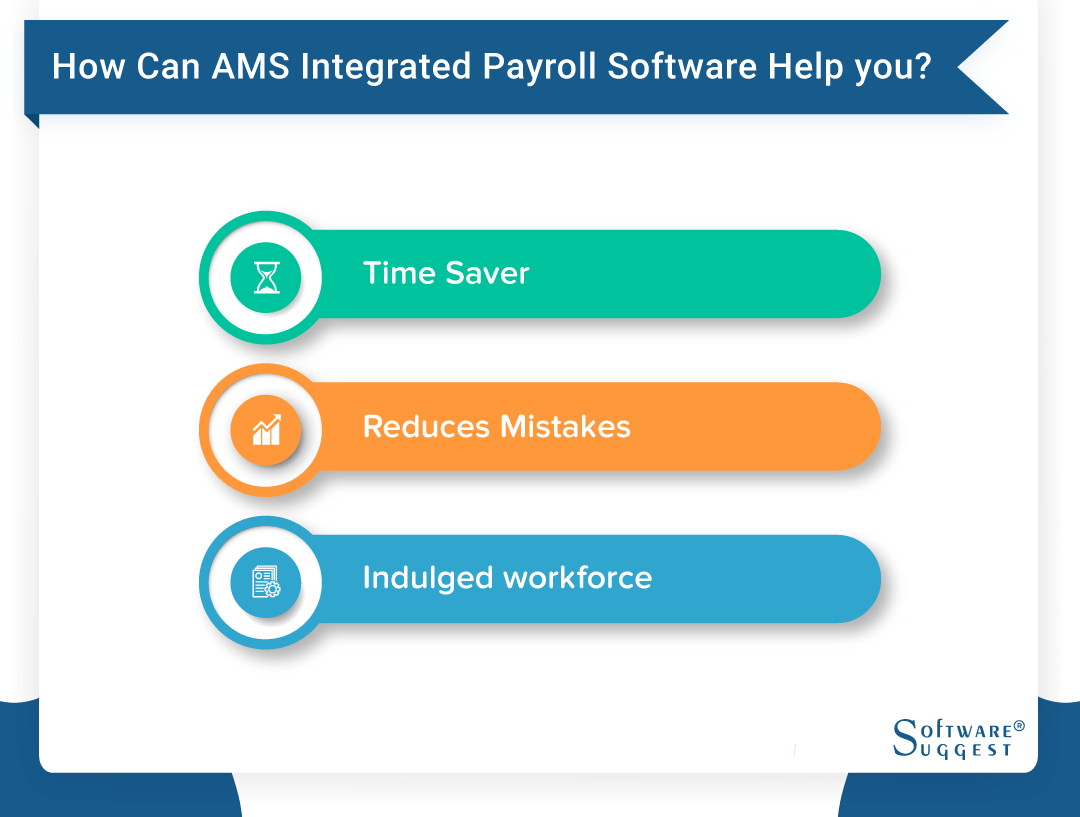 How Can AMS Integrated Payroll Software Help you?

Time Saver

Reduces Mistakes

Indulged workforce

SOFTWARE® SUGGEST